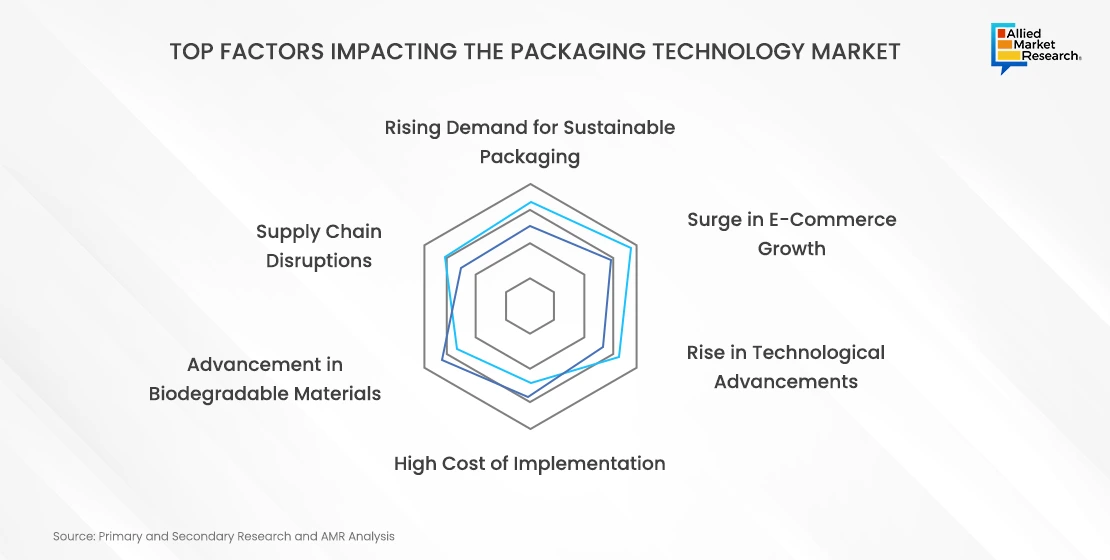 TOP FACTORS IMPACTING THE PACKAGING TECHNOLOGY MARKET

Allied Market Research®

Rising Demand for Sustainable Packaging

Surge in E-Commerce Growth

Rise in Technological Advancements

High Cost of Implementation

Advancement in Biodegradable Materials

Supply Chain Disruptions

Source: Primary and Secondary Research and AMR Analysis